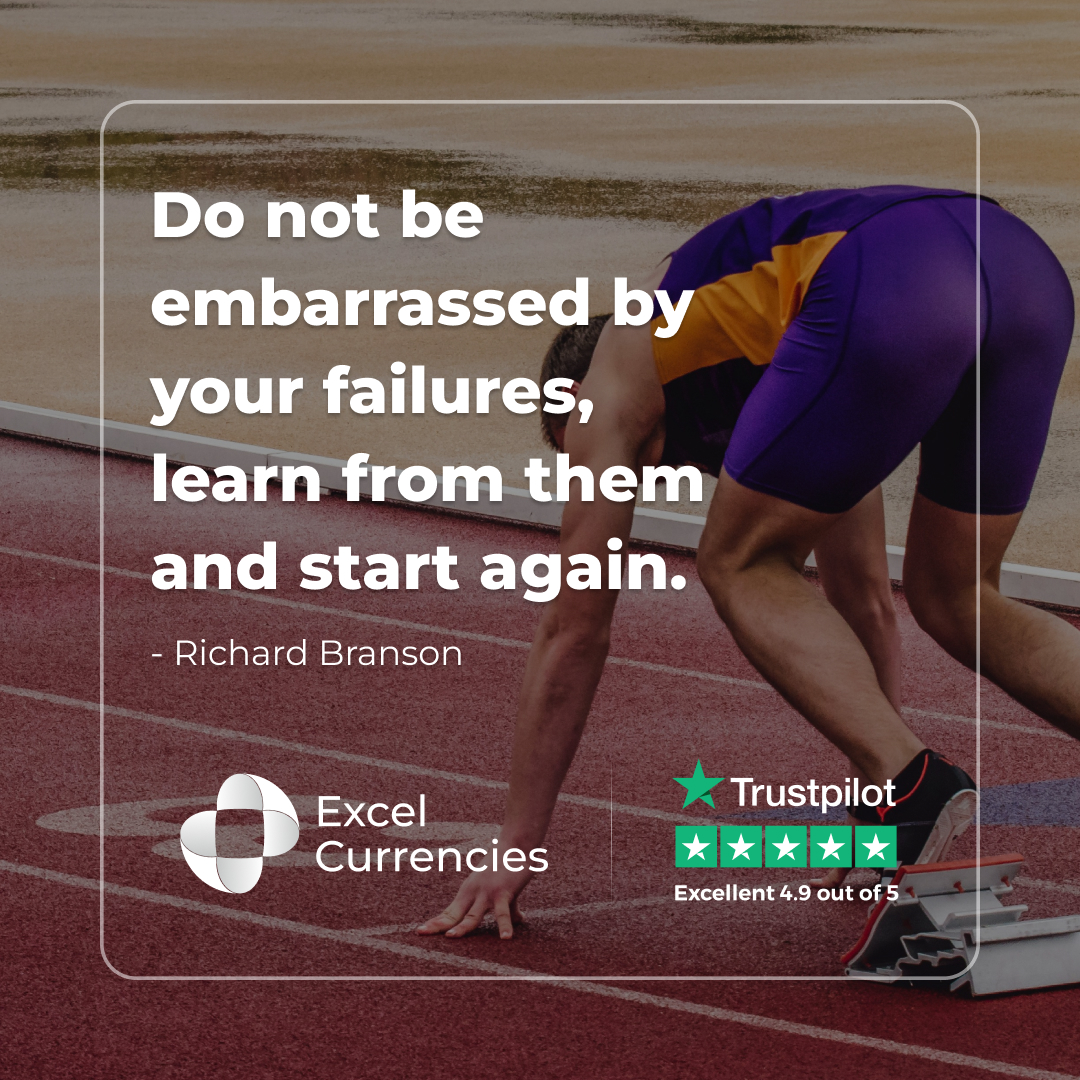 Do not be embarrassed by your failures, learn from them and start again.

- Richard Branson

Excel Currencies

Trustpilot

Excellent 4.9 out of 5